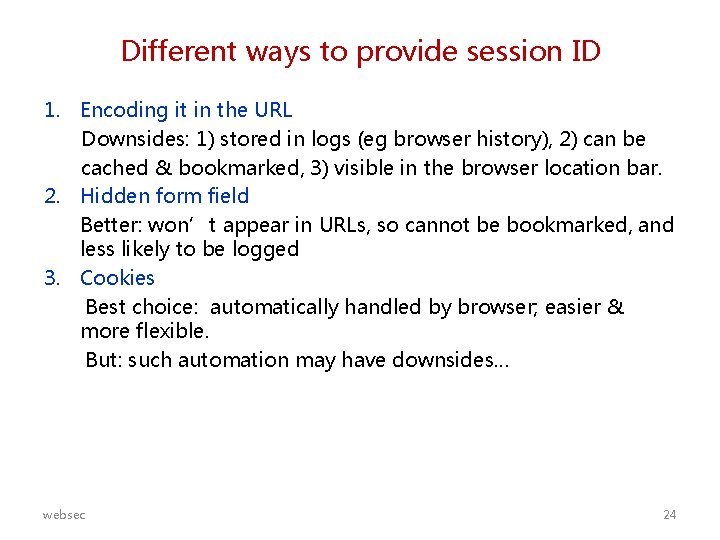 Different ways to provide session ID

1. Encoding it in the URL
Downsides: 1) stored in logs (eg browser history), 2) can be cached & bookmarked, 3) visible in the browser location bar.

2. Hidden form field
Better: won’ t appear in URLs, so cannot be bookmarked, and less likely to be logged

3. Cookies
Best choice: automatically handled by browser; easier & more flexible.
But: such automation may have downsides...

websec

24